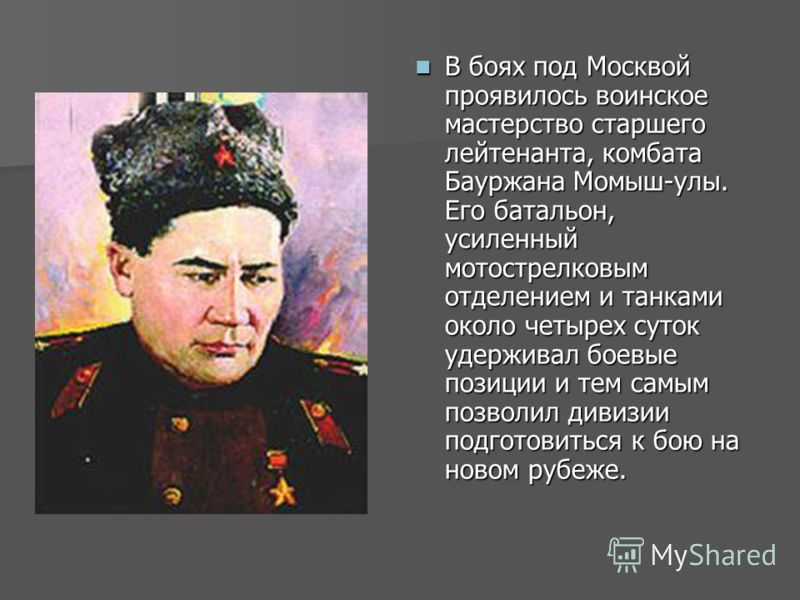 В боях под Москвой проявилось воинское мастерство старшего лейтенанта, комбата Бауржана Момыш-улы. Его батальон, усиленный мотострелковым отделением и танками около четырех суток удерживал боевые позиции и тем самым позволил дивизии подготовиться к бою на новом рубеже.

MyShared